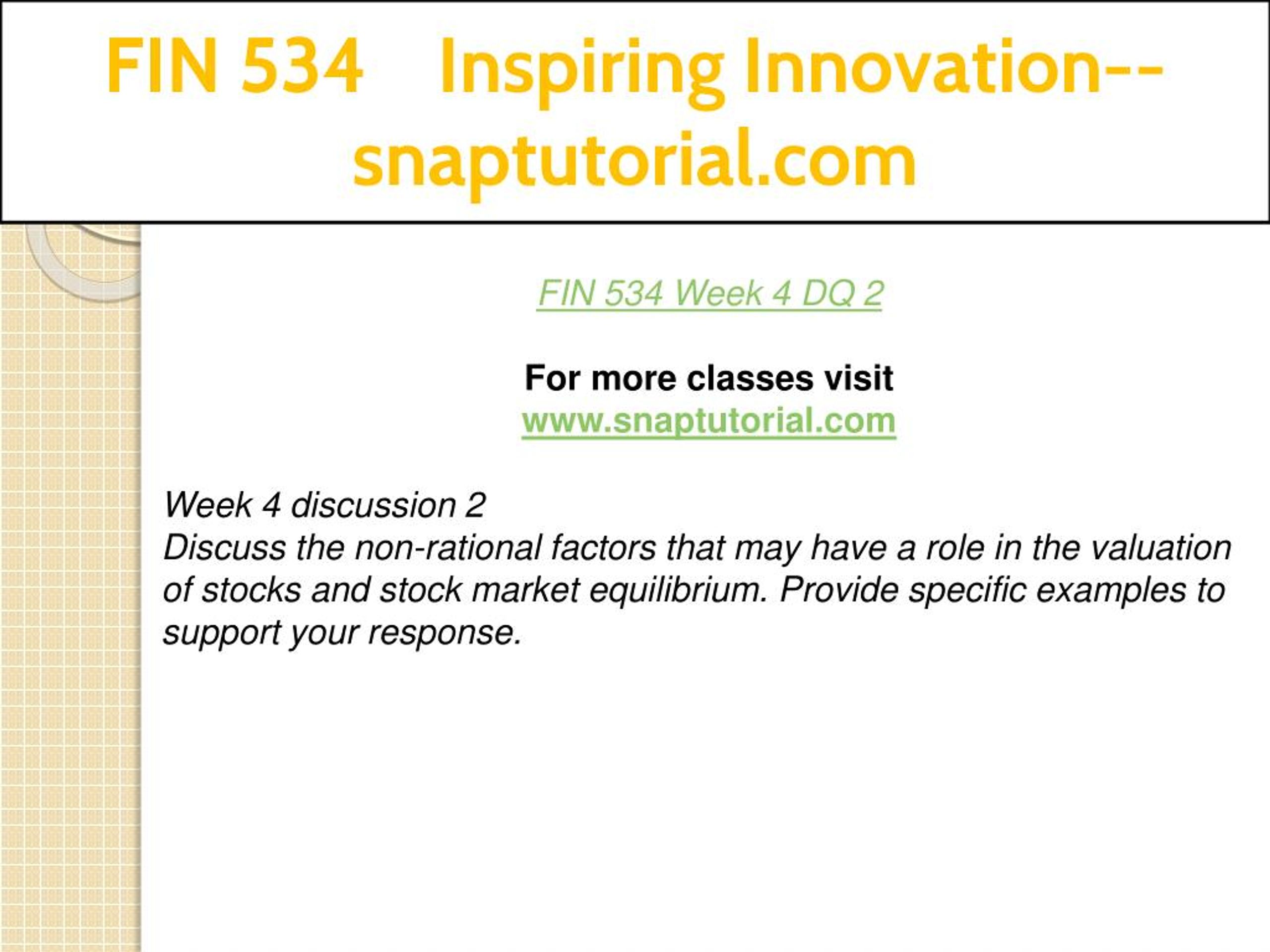 FIN 534 Inspiring Innovation--snaptutorial.com

FIN 534 Week 4 DQ 2

For more classes visit
www.snaptutorial.com

Week 4 discussion 2
Discuss the non-rational factors that may have a role in the valuation of stocks and stock market equilibrium. Provide specific examples to support your response.